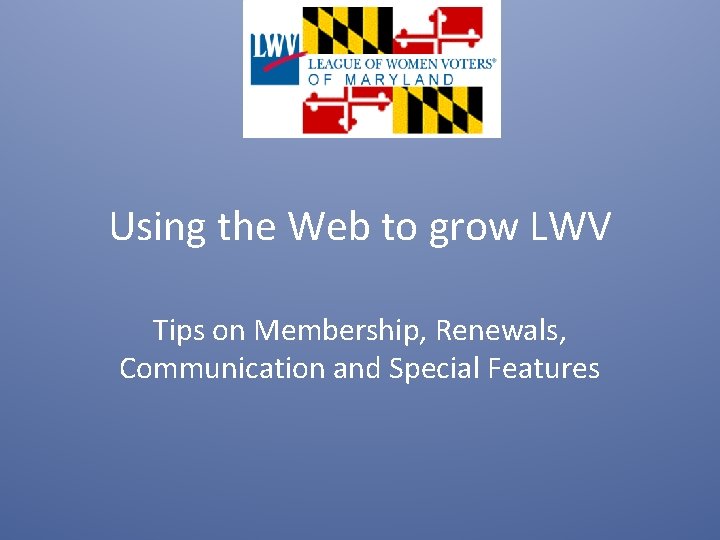 LWV LEAGUE OF WOMEN VOTERS® OF MARYLAND

Using the Web to grow LWV

Tips on Membership, Renewals, Communication and Special Features